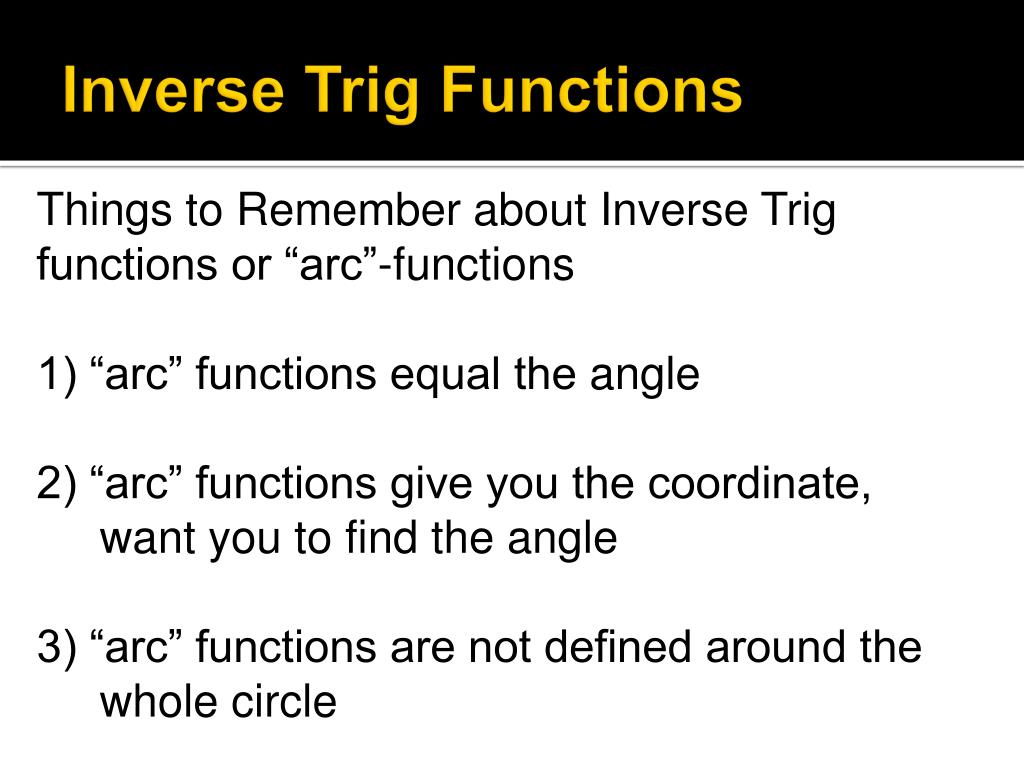 Inverse Trig Functions

Things to Remember about Inverse Trig functions or “arc”-functions

1) “arc” functions equal the angle

2) “arc” functions give you the coordinate, want you to find the angle

3) “arc” functions are not defined around the whole circle